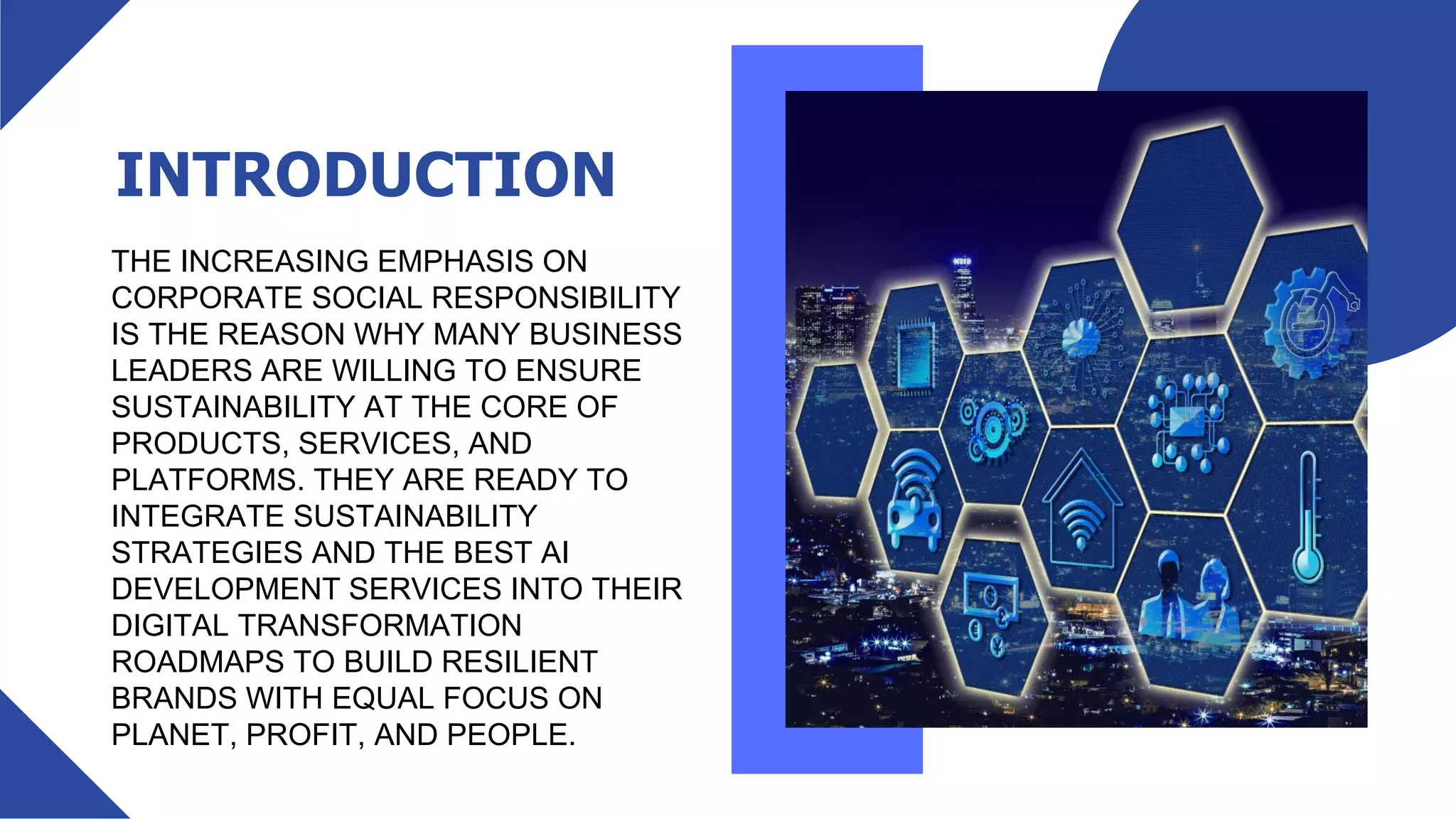 INTRODUCTION

THE INCREASING EMPHASIS ON CORPORATE SOCIAL RESPONSIBILITY IS THE REASON WHY MANY BUSINESS LEADERS ARE WILLING TO ENSURE SUSTAINABILITY AT THE CORE OF PRODUCTS, SERVICES, AND PLATFORMS. THEY ARE READY TO INTEGRATE SUSTAINABILITY STRATEGIES AND THE BEST AI DEVELOPMENT SERVICES INTO THEIR DIGITAL TRANSFORMATION ROADMAPS TO BUILD RESILIENT BRANDS WITH EQUAL FOCUS ON PLANET, PROFIT, AND PEOPLE.